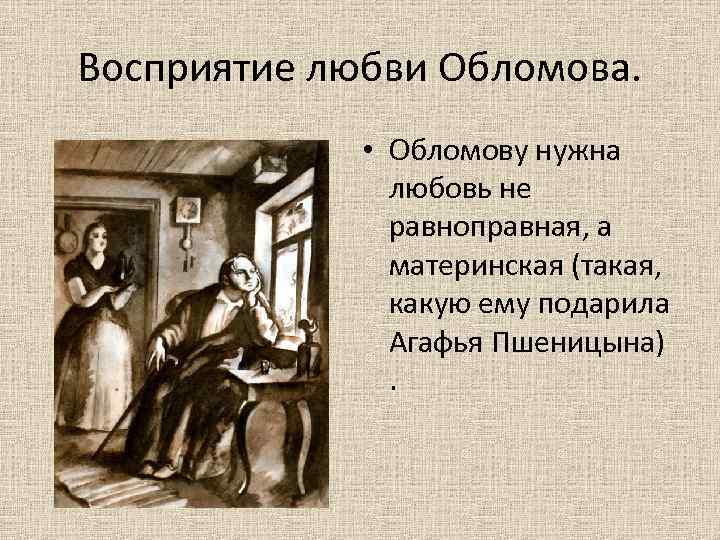 Восприятие любви Обломова.

• Обломову нужна любовь не равноправная, а материнская (такая, какую ему подарила Агафья Пшеницына) .